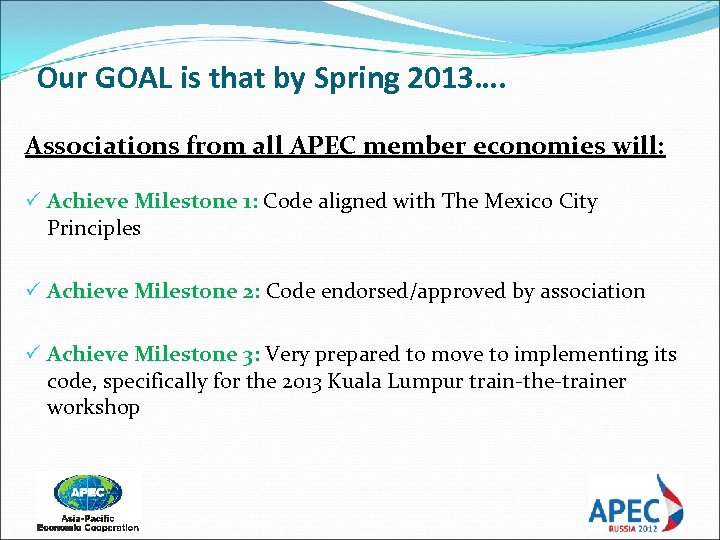 Our GOAL is that by Spring 2013….

Associations from all APEC member economies will:

✓ Achieve Milestone 1: Code aligned with The Mexico City Principles

✓ Achieve Milestone 2: Code endorsed/approved by association

✓ Achieve Milestone 3: Very prepared to move to implementing its code, specifically for the 2013 Kuala Lumpur train-the-trainer workshop

APEC
Asia-Pacific Economic Cooperation

APEC
RUSSIA 2012